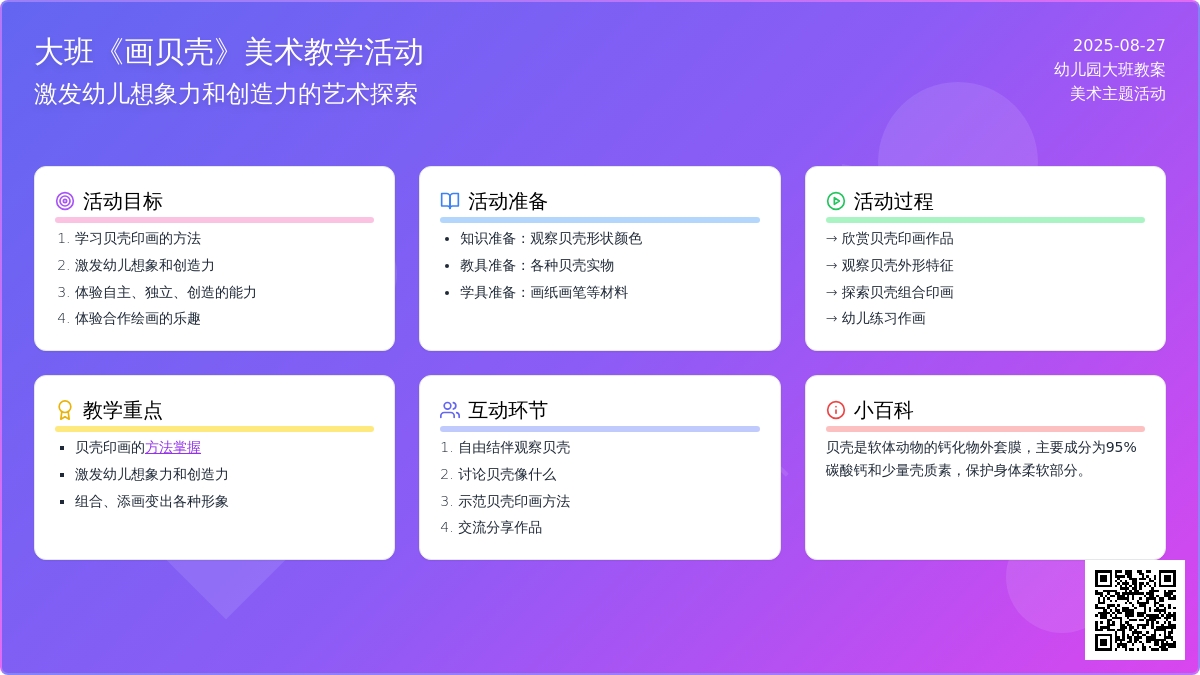 大班《画贝壳》美术教学活动
激发幼儿想象力和创造力的艺术探索

2025-08-27
幼儿园大班教案
美术主题活动

活动目标
1. 学习贝壳印画的方法
2. 激发幼儿想象和创造力
3. 体验自主、独立、创造的能力
4. 体验合作绘画的乐趣

活动准备
• 知识准备：观察贝壳形状颜色
• 教具准备：各种贝壳实物
• 学具准备：画纸画笔等材料

活动过程
→ 欣赏贝壳印画作品
→ 观察贝壳外形特征
→ 探索贝壳组合印画
→ 幼儿练习作画

教学重点
▪ 贝壳印画的方法掌握
▪ 激发幼儿想象力和创造力
▪ 组合、添画变出各种形象

互动环节
1. 自由结伴观察贝壳
2. 讨论贝壳像什么
3. 示范贝壳印画方法
4. 交流分享作品

小百科
贝壳是软体动物的钙化物外套膜，主要成分为95%碳酸钙和少量壳质素，保护身体柔软部分。